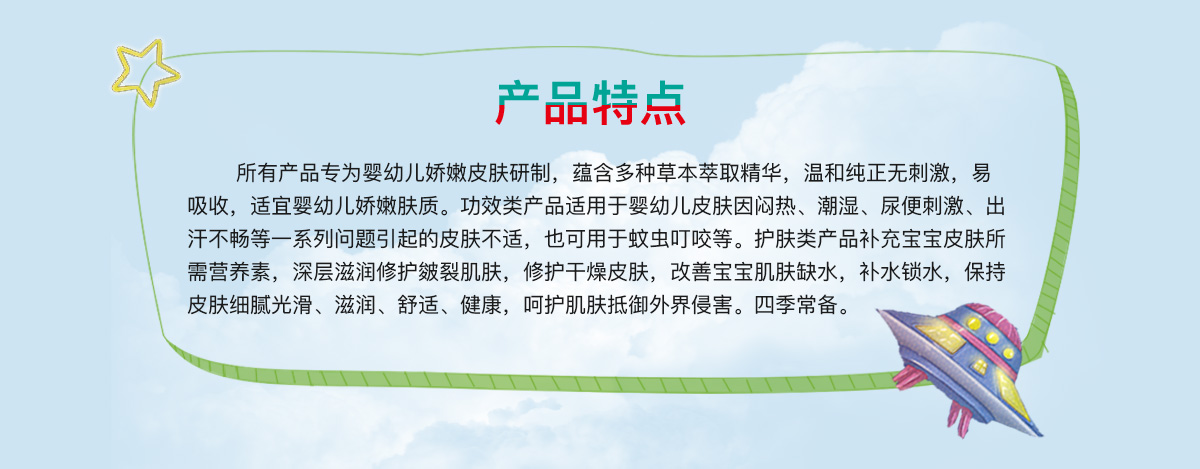 产品特点

所有产品专为婴幼儿娇嫩皮肤研制，蕴含多种草本萃取精华，温和纯正无刺激，易吸收，适宜婴幼儿娇嫩肤质。功效类产品适用于婴幼儿皮肤因闷热、潮湿、尿便刺激、出汗不畅等一系列问题引起的皮肤不适，也可用于蚊虫叮咬等。护肤类产品补充宝宝皮肤所需营养素，深层滋润修护皴裂肌肤，修护干燥皮肤，改善宝宝肌肤缺水，补水锁水，保持皮肤细腻光滑、滋润、舒适、健康，呵护肌肤抵御外界侵害。四季常备。